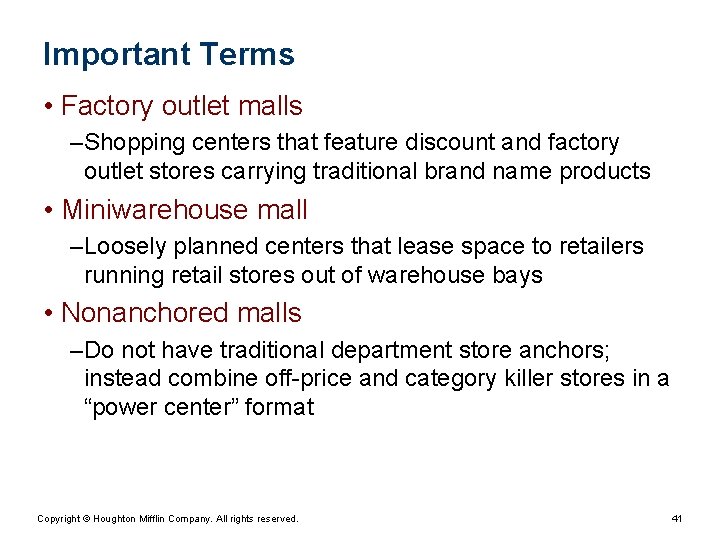 Important Terms

• Factory outlet malls

–Shopping centers that feature discount and factory outlet stores carrying traditional brand name products

• Miniwarehouse mall

–Loosely planned centers that lease space to retailers running retail stores out of warehouse bays

• Nonanchored malls

–Do not have traditional department store anchors; instead combine off-price and category killer stores in a “power center” format

Copyright © Houghton Mifflin Company. All rights reserved.

41